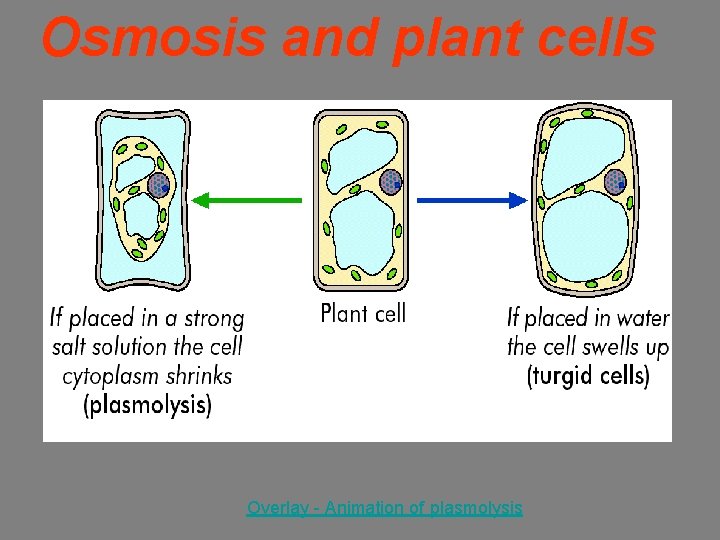 Osmosis and plant cells

If placed in a strong salt solution the cell cytoplasm shrinks (plasmolysis)

Plant cell

If placed in water the cell swells up (turgid cells)

Overlay - Animation of plasmolysis